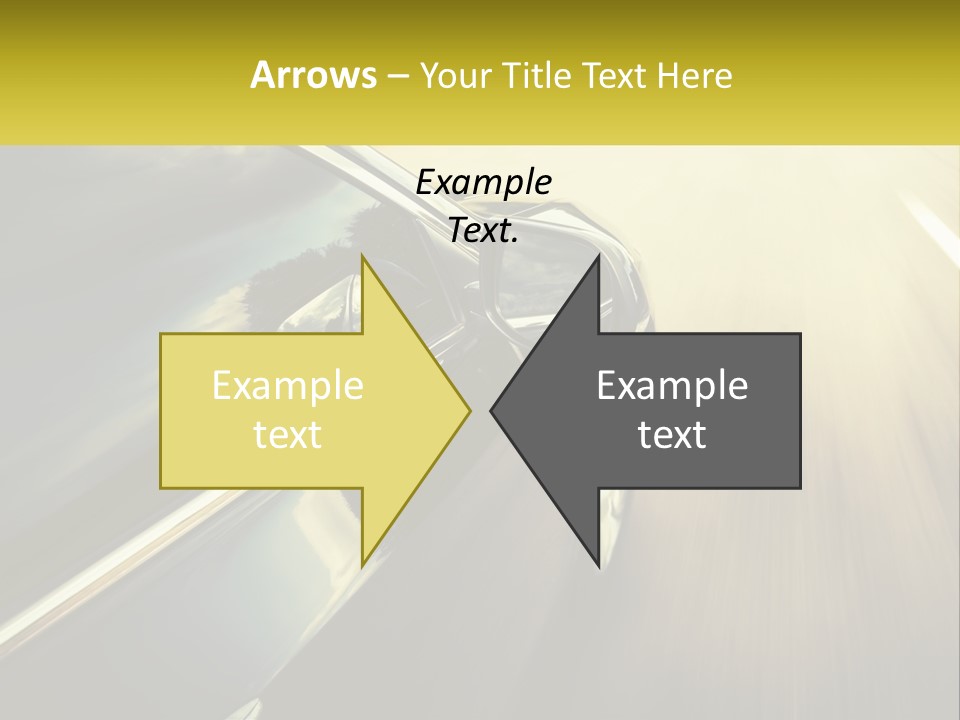 Arrows – Your Title Text Here

Example Text.

Example text

Example text